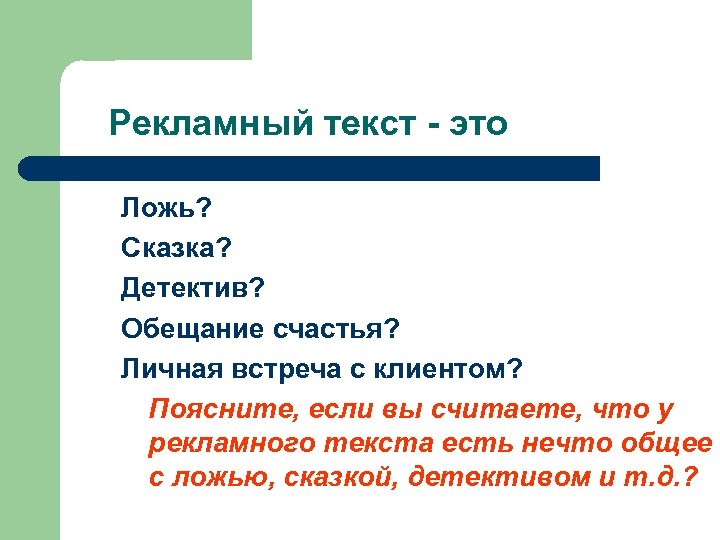 Рекламный текст - это

Ложь?

Сказка?

Детектив?

Обещание счастья?

Личная встреча с клиентом?

Поясните, если вы считаете, что у рекламного текста есть нечто общее с ложью, сказкой, детективом и т.д.?